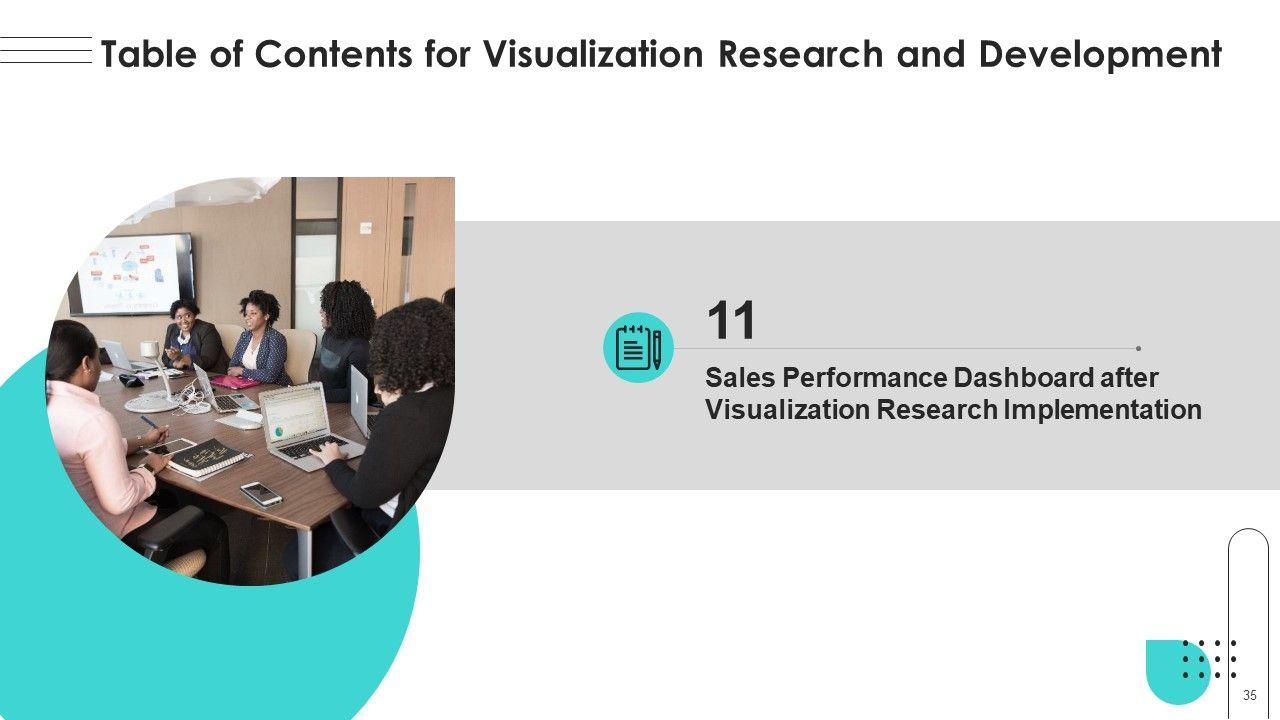 Table of Contents for Visualization Research and Development

11

Sales Performance Dashboard after Visualization Research Implementation

35